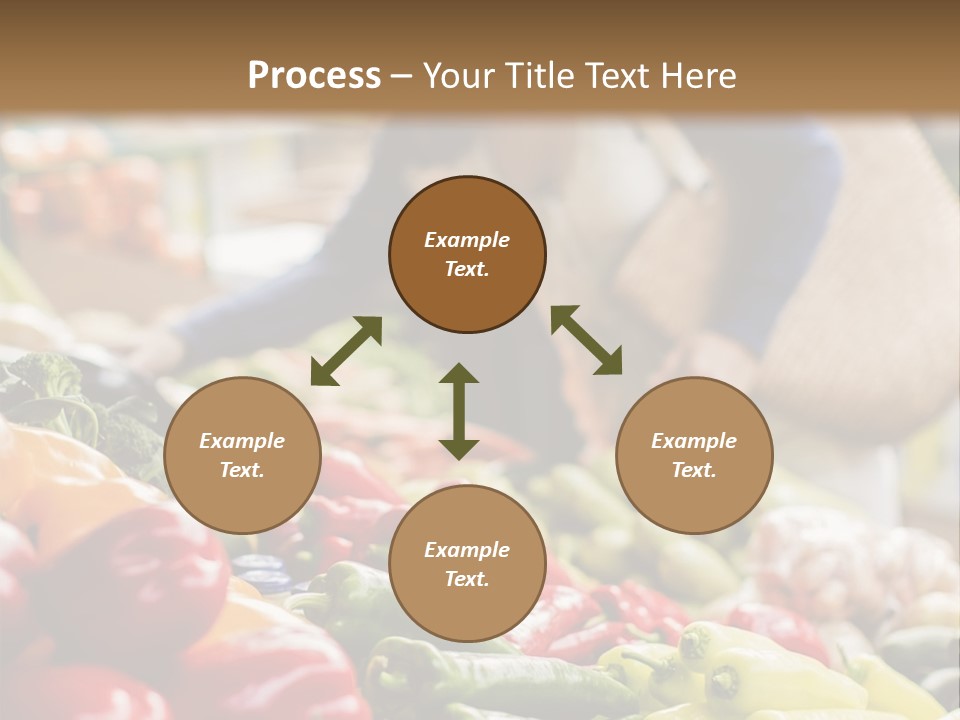 Process – Your Title Text Here

Example Text.

Example Text.

Example Text.

Example Text.